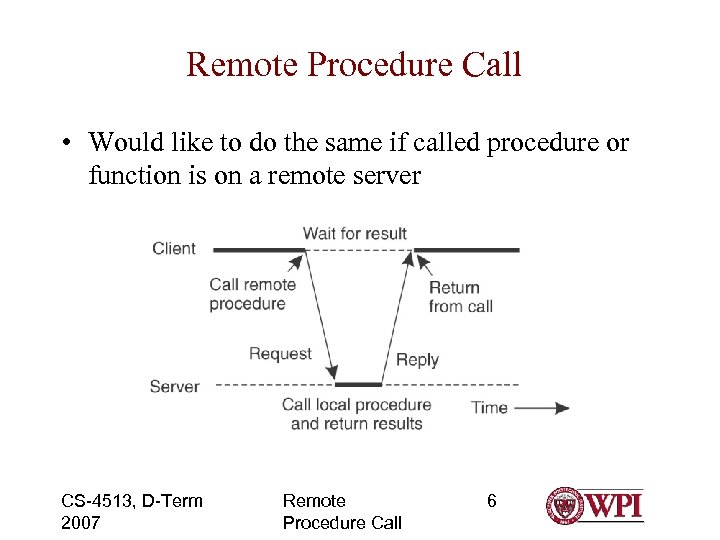 Remote Procedure Call

• Would like to do the same if called procedure or function is on a remote server

Client

Wait for result

Call remote procedure

Return from call

Request

Reply

Server

Call local procedure and return results

Time

CS-4513, D-Term 2007

Remote Procedure Call

6

WPI